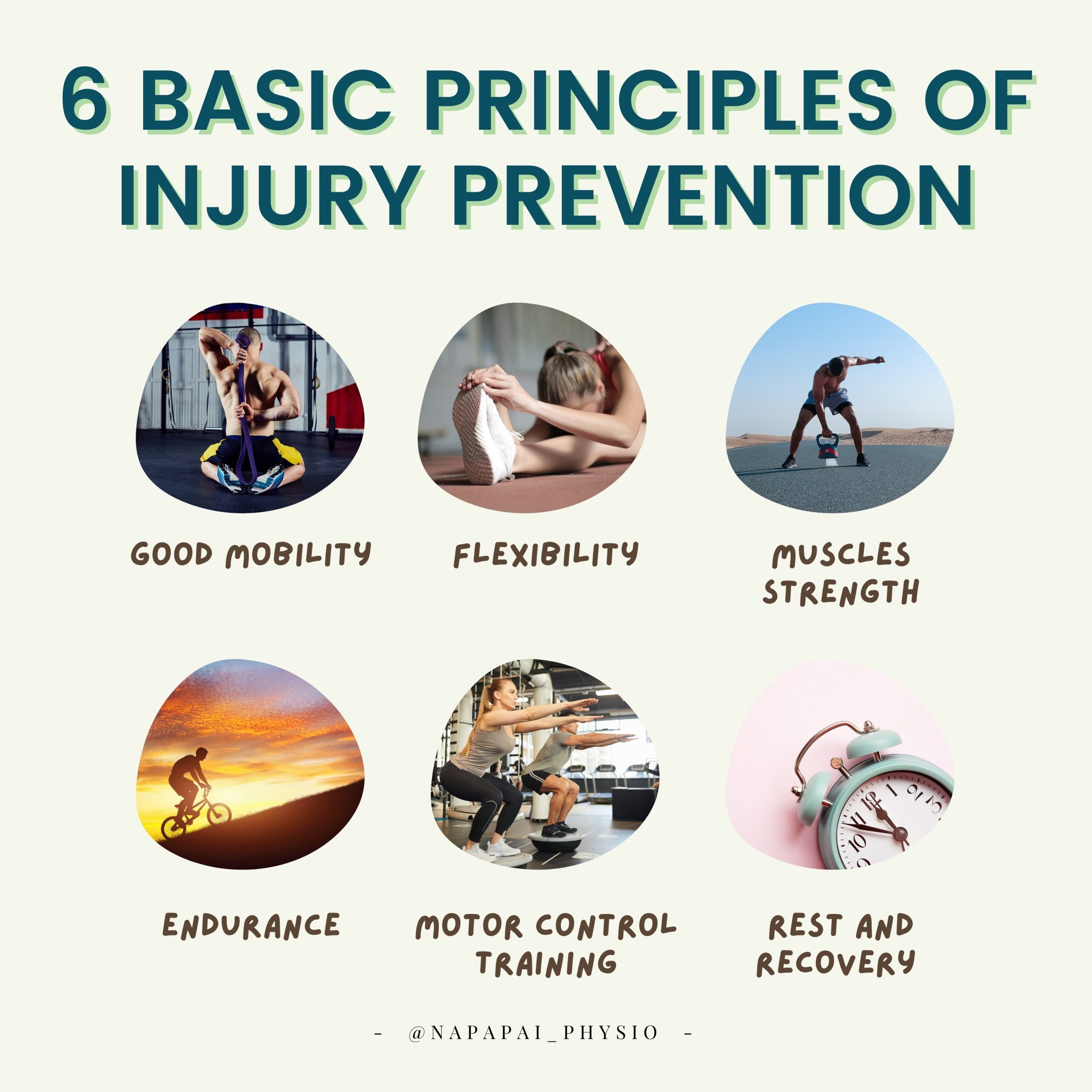 6 BASIC PRINCIPLES OF INJURY PREVENTION

GOOD MOBILITY

FLEXIBILITY

MUSCLES STRENGTH

ENDURANCE

MOTOR CONTROL TRAINING

REST AND RECOVERY

- @NAPAPAI_PHYSIO -